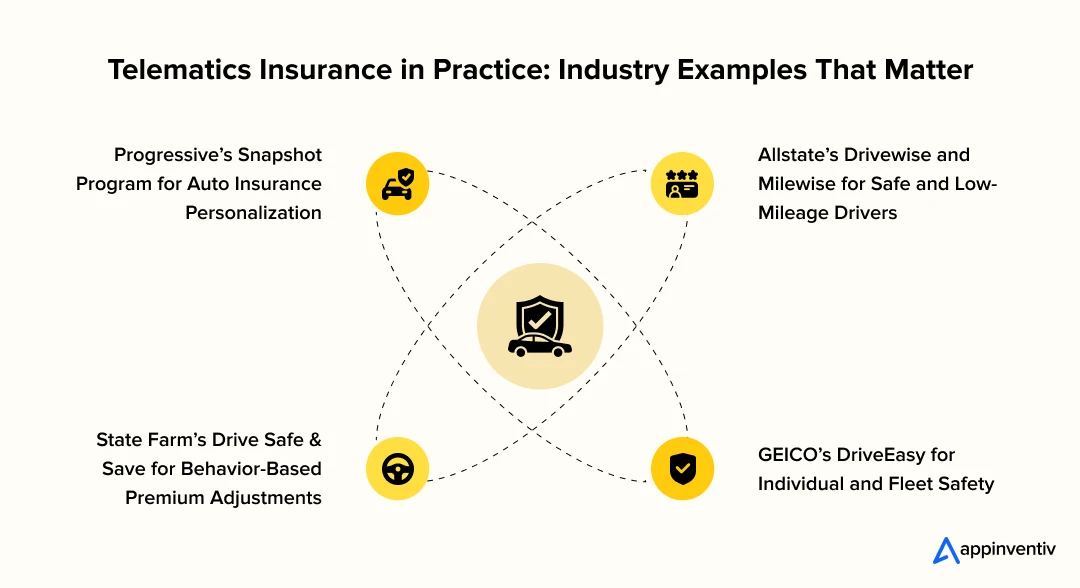 Telematics Insurance in Practice: Industry Examples That Matter

Progressive's Snapshot Program for Auto Insurance Personalization

Allstate's Drivewise and Milewise for Safe and Low-Mileage Drivers

State Farm's Drive Safe & Save for Behavior-Based Premium Adjustments

GEICO's DriveEasy for Individual and Fleet Safety

appinventiv